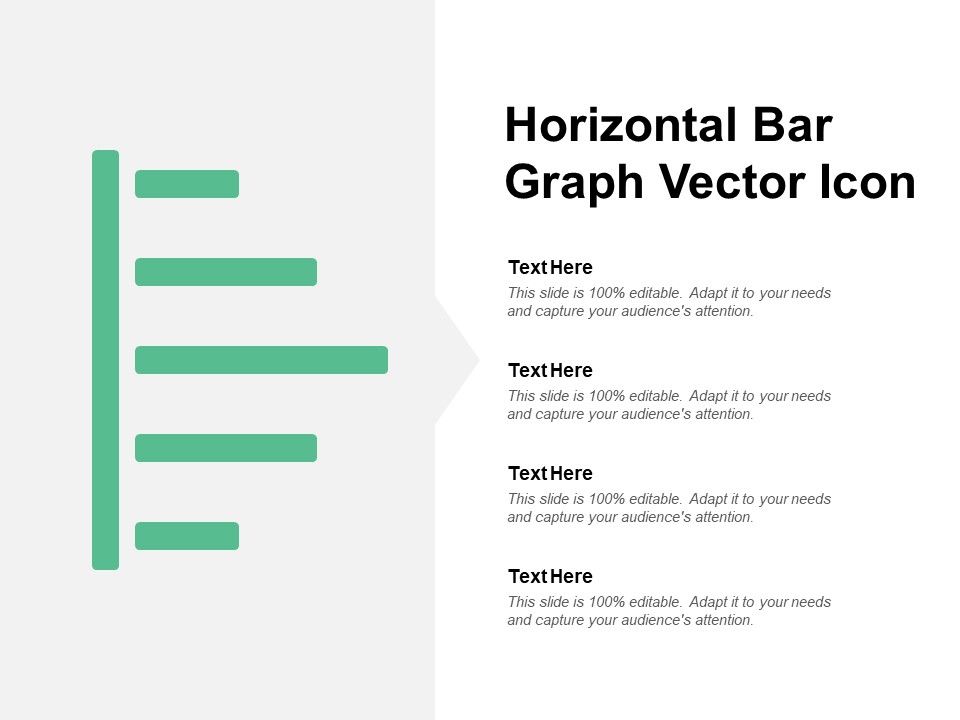 Horizontal Bar Graph Vector Icon

Text Here
This slide is 100% editable. Adapt it to your needs and capture your audience's attention.

Text Here
This slide is 100% editable. Adapt it to your needs and capture your audience's attention.

Text Here
This slide is 100% editable. Adapt it to your needs and capture your audience's attention.

Text Here
This slide is 100% editable. Adapt it to your needs and capture your audience's attention.